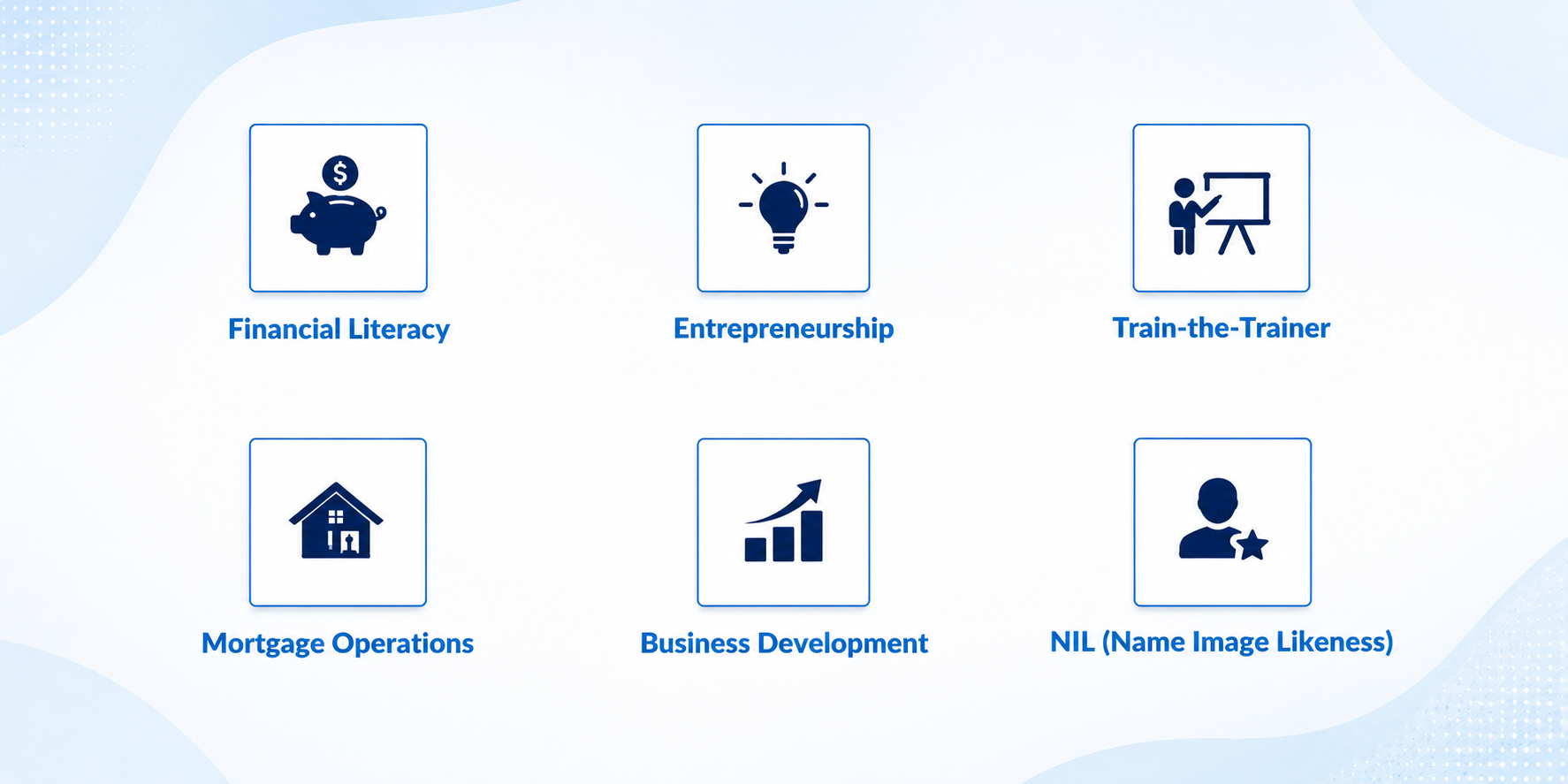 $

Financial Literacy

Entrepreneurship

Train-the-Trainer

Mortgage Operations

Business Development

NIL (Name Image Likeness)